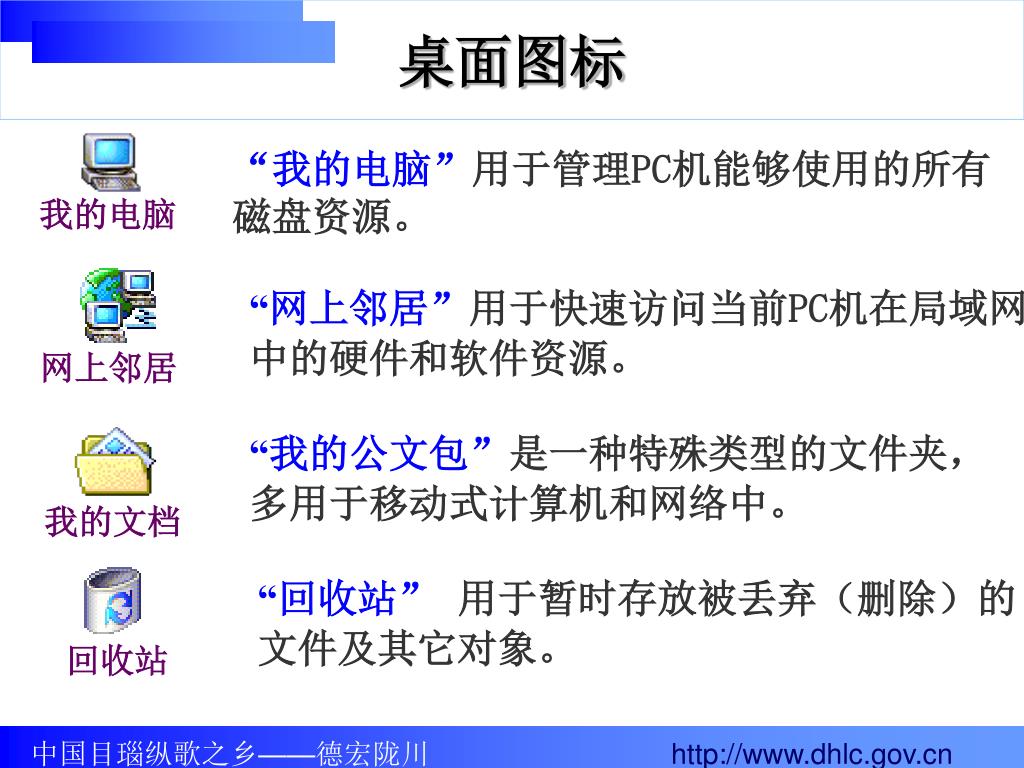 桌面图标

我的电脑

“我的电脑”用于管理PC机能够使用的所有磁盘资源。

网上邻居

“网上邻居”用于快速访问当前PC机在局域网中的硬件和软件资源。

我的文档

“我的公文包”是一种特殊类型的文件夹，多用于移动式计算机和网络中。

回收站

“回收站” 用于暂时存放被丢弃（删除）的文件及其它对象。

中国目瑙纵歌之乡——德宏陇川

http://www.dhlc.gov.cn